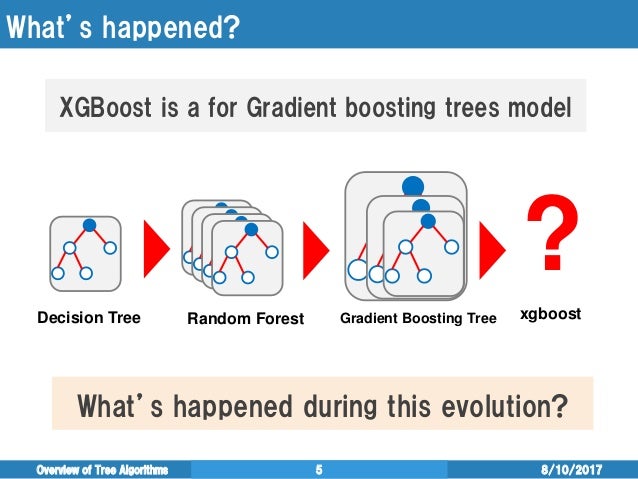 What's happened?

XGBoost is a for Gradient boosting trees model

Decision Tree

Random Forest

Gradient Boosting Tree

?

xgboost

What's happened during this evolution?

Overview of Tree Algorithms

5

8/10/2017